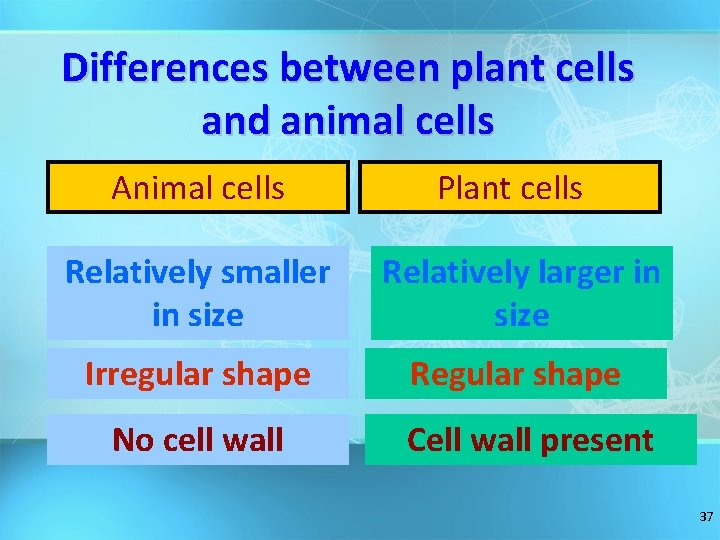 Differences between plant cells and animal cells

| Animal cells | Plant cells |
|---|---|
| Relatively smaller in size | Relatively larger in size |
| Irregular shape | Regular shape |
| No cell wall | Cell wall present |

37